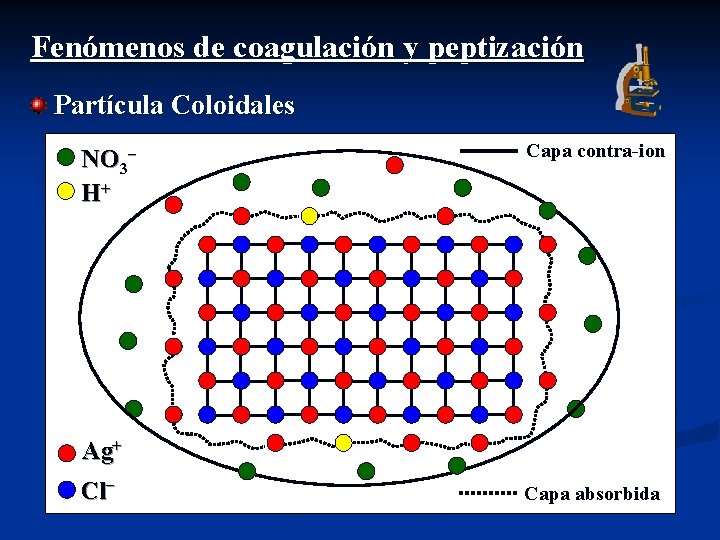 Fenómenos de coagulación y peptización

Partícula Coloidales

$NO_3^-$

$H^+$

Capa contra-ion

$Ag^+$

$Cl^-$

Capa absorbida